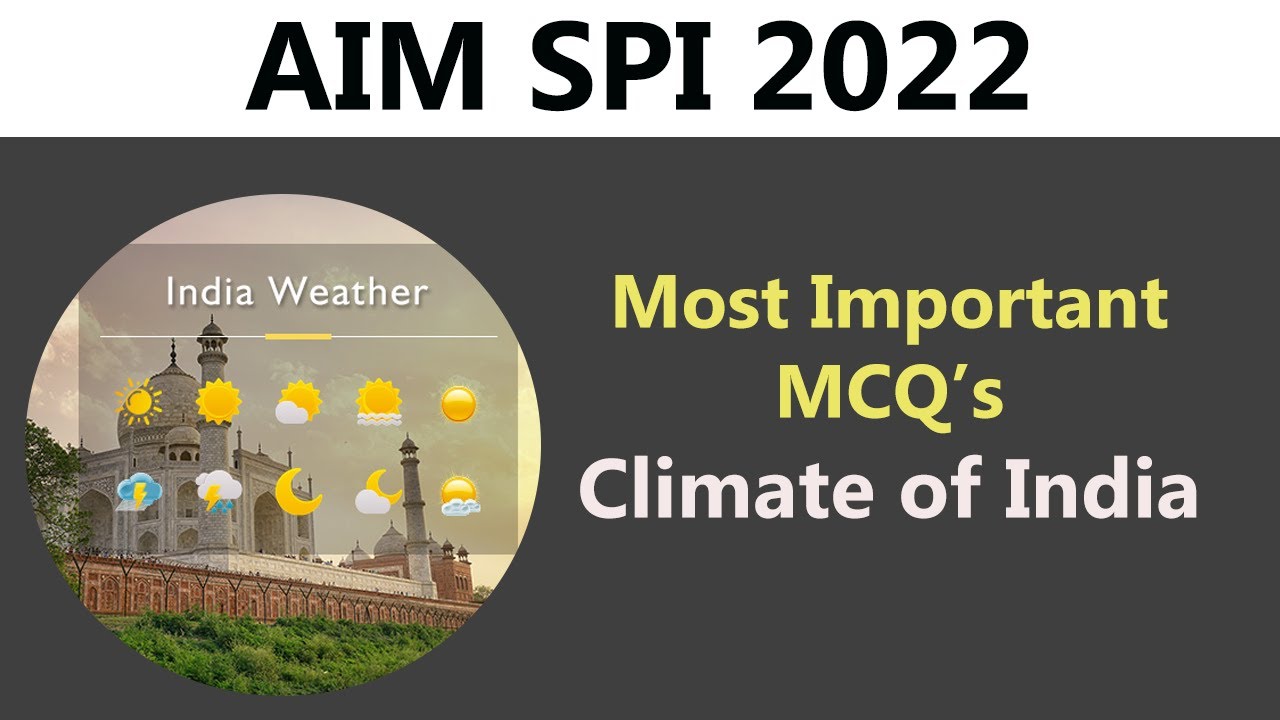 AIM SPI 2022

India Weather

Most Important MCQ's

Climate of India